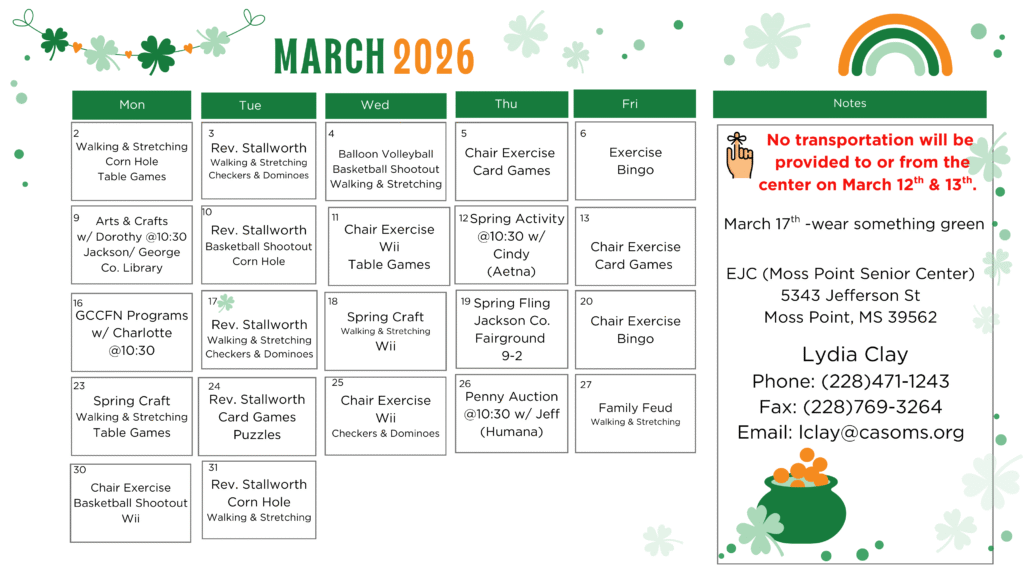 MARCH 2026

| Mon | Tue | Wed | Thu | Fri |
|---|---|---|---|---|
| 2 Walking & Stretching Corn Hole Table Games | 3 Rev. Stallworth Walking & Stretching Checkers & Dominoes | 4 Balloon Volleyball Basketball Shootout Walking & Stretching | 5 Chair Exercise Card Games | 6 Exercise Bingo |
| 9 Arts & Crafts w/ Dorothy @10:30 Jackson/ George Co. Library | 10 Rev. Stallworth Basketball Shootout Corn Hole | 11 Chair Exercise Wii Table Games | 12 Spring Activity @10:30 w/ Cindy (Aetna) | 13 Chair Exercise Card Games |
| 16 GCCFN Programs w/ Charlotte @10:30 | 17 Rev. Stallworth Walking & Stretching Checkers & Dominoes | 18 Spring Craft Walking & Stretching Wii | 19 Spring Fling Jackson Co. Fairground 9-2 | 20 Chair Exercise Bingo |
| 23 Spring Craft Walking & Stretching Table Games | 24 Rev. Stallworth Card Games Puzzles | 25 Chair Exercise Wii Checkers & Dominoes | 26 Penny Auction @10:30 w/ Jeff (Humana) | 27 Family Feud Walking & Stretching |
| 30 Chair Exercise Basketball Shootout Wii | 31 Rev. Stallworth Corn Hole Walking & Stretching | | | |

Notes

No transportation will be provided to or from the center on March 12$^{th}$ & 13$^{th}$.

March 17$^{th}$ -wear something green

EJC (Moss Point Senior Center)
5343 Jefferson St
Moss Point, MS 39562

Lydia Clay
Phone: (228)471-1243
Fax: (228)769-3264
Email: lclay@casoms.org